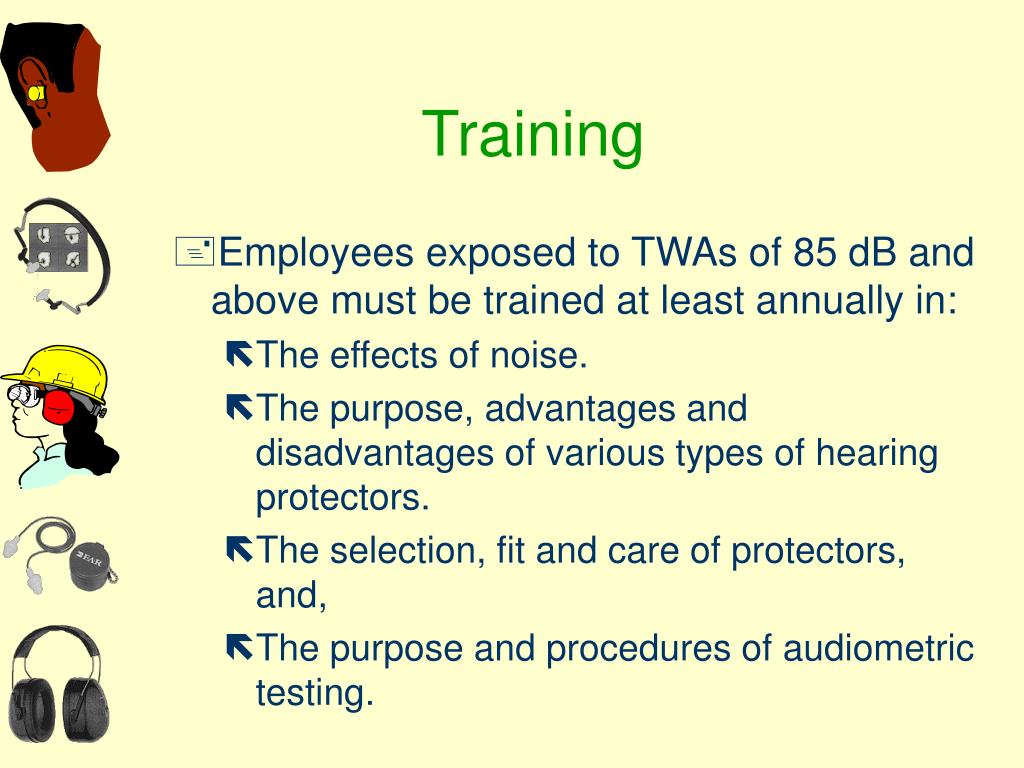 Training

Employees exposed to TWAs of 85 dB and above must be trained at least annually in:

The effects of noise.

The purpose, advantages and disadvantages of various types of hearing protectors.

The selection, fit and care of protectors, and,

The purpose and procedures of audiometric testing.

EAR